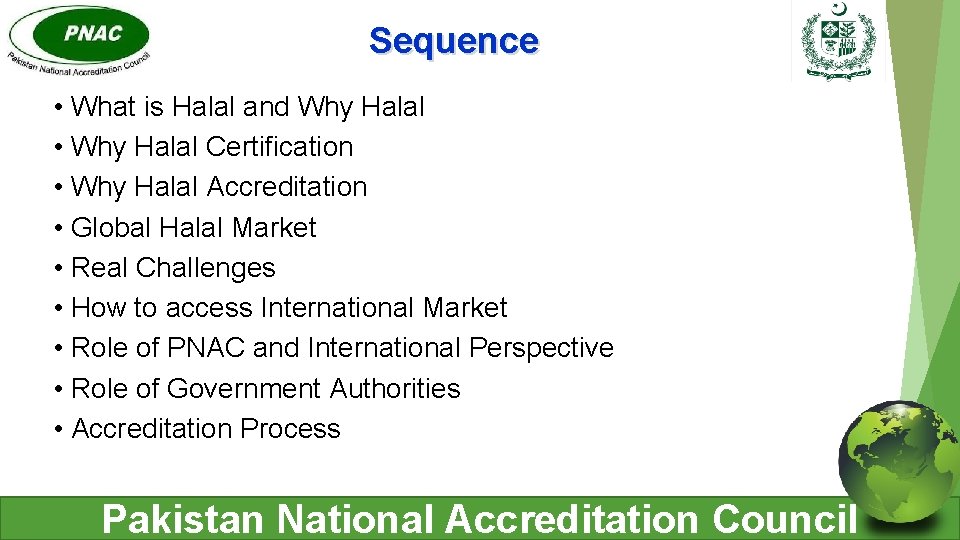 PNAC
Pakistan National Accreditation Council

Sequence

• What is Halal and Why Halal
• Why Halal Certification
• Why Halal Accreditation
• Global Halal Market
• Real Challenges
• How to access International Market
• Role of PNAC and International Perspective
• Role of Government Authorities
• Accreditation Process

Pakistan National Accreditation Council